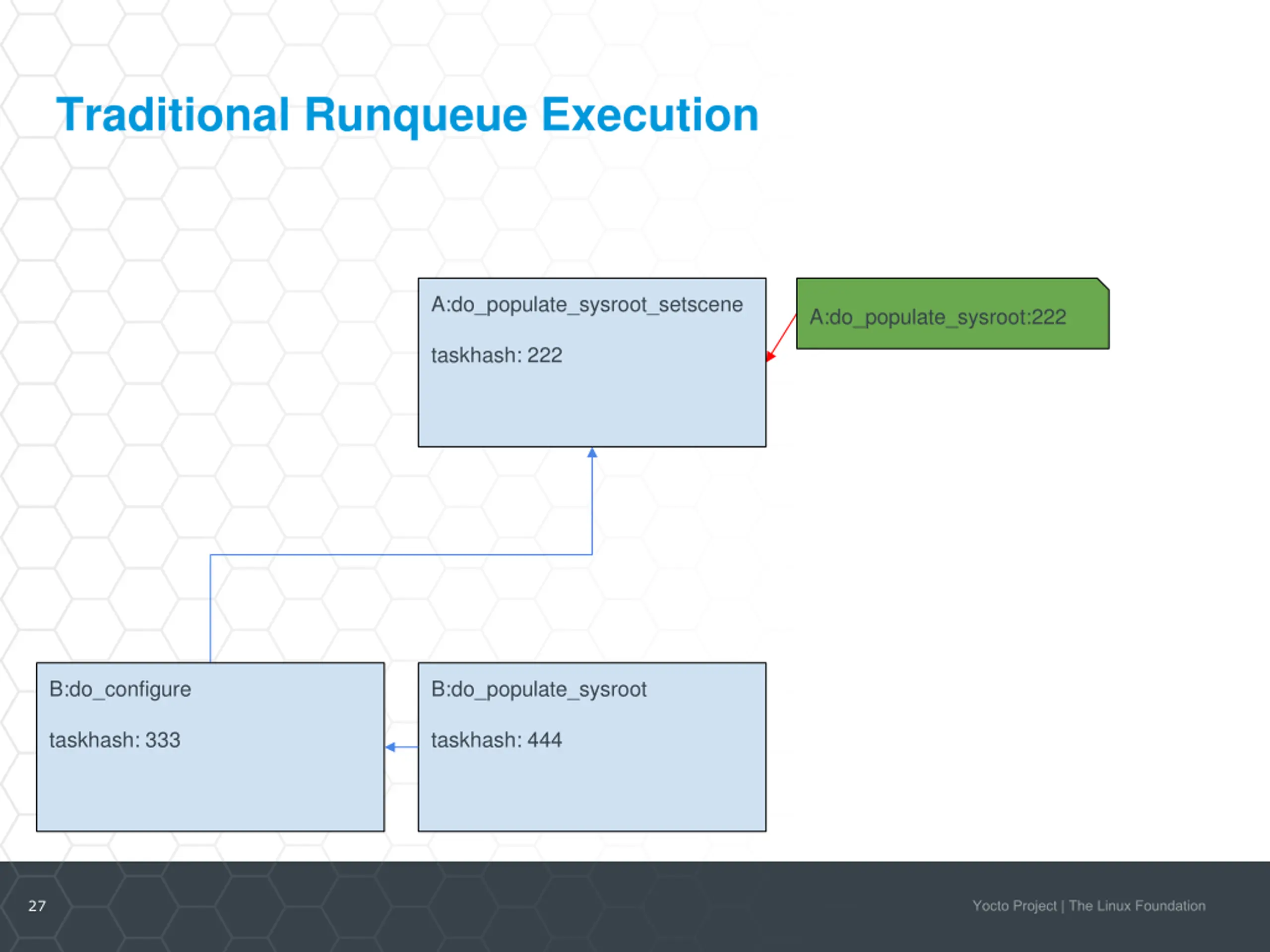 Traditional Runqueue Execution

A:do_populate_sysroot_setscene

taskhash: 222

A:do_populate_sysroot:222

B:do_configure

taskhash: 333

B:do_populate_sysroot

taskhash: 444

27

Yocto Project | The Linux Foundation